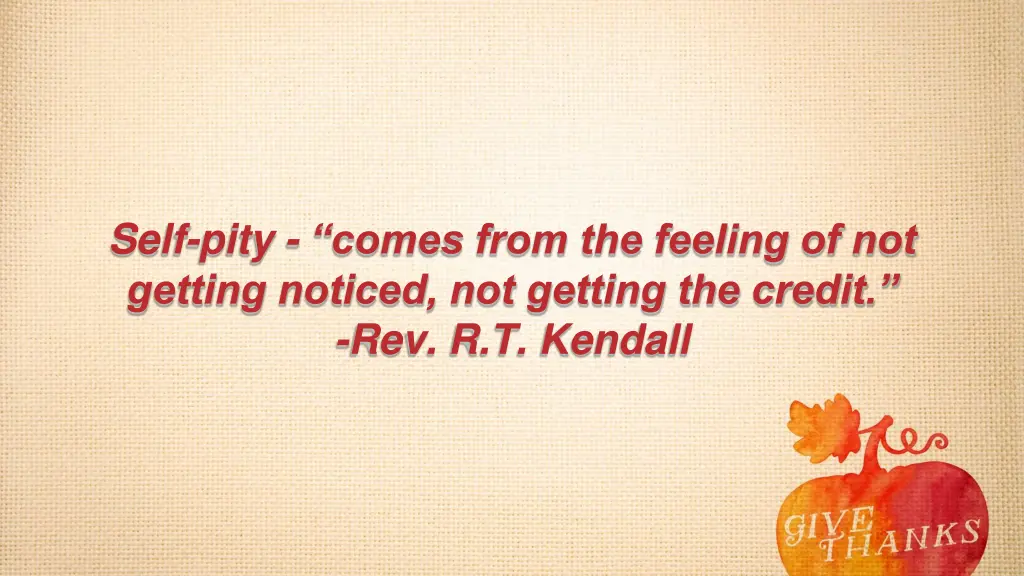 Self-pity - “comes from the feeling of not getting noticed, not getting the credit.”
-Rev. R.T. Kendall

GIVE THANKS